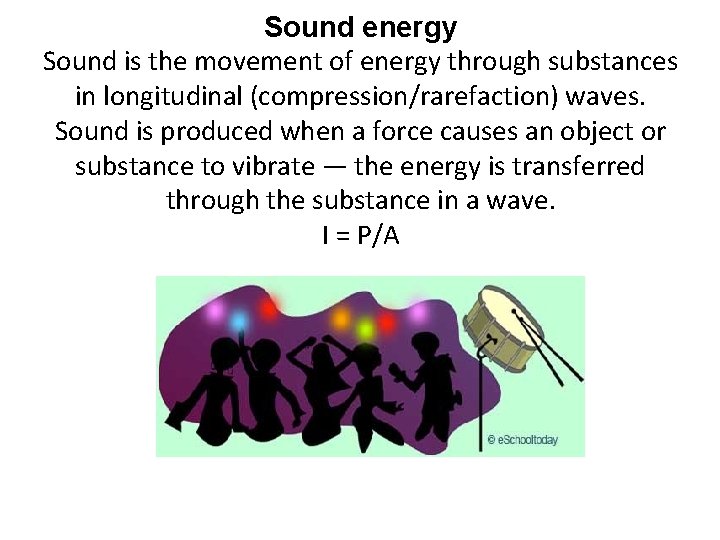 Sound energy

Sound is the movement of energy through substances in longitudinal (compression/rarefaction) waves. Sound is produced when a force causes an object or substance to vibrate — the energy is transferred through the substance in a wave.

$I = P/A$

© eSchooltoday